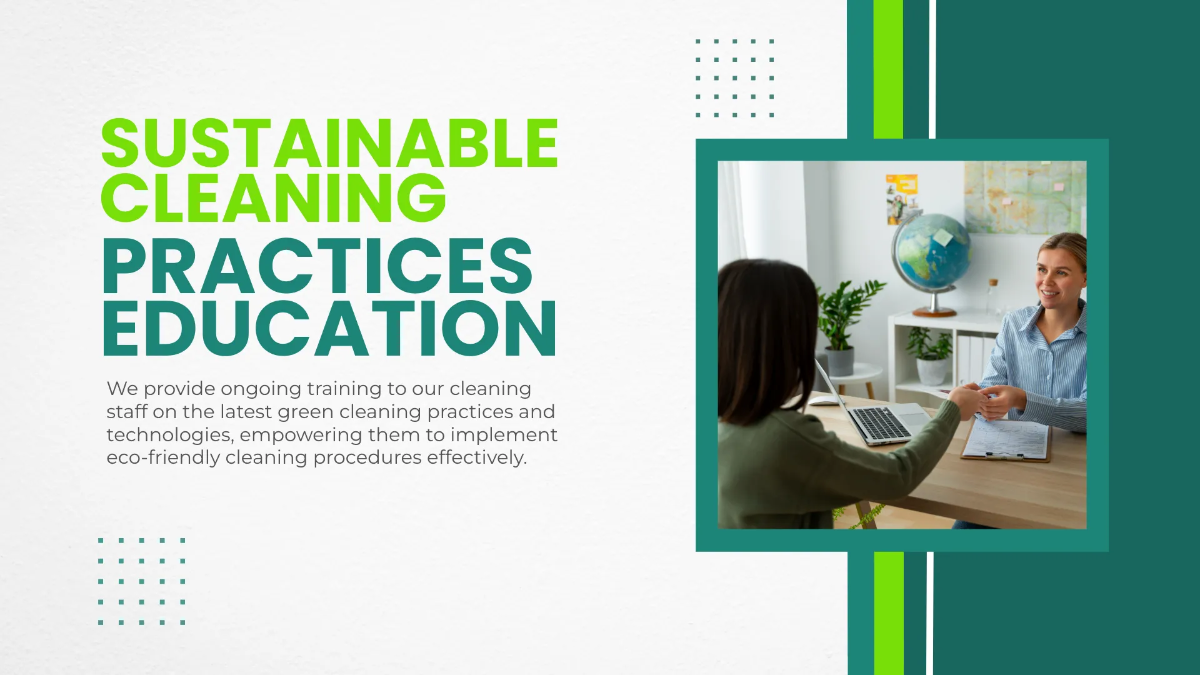 SUSTAINABLE CLEANING
PRACTICES EDUCATION

We provide ongoing training to our cleaning staff on the latest green cleaning practices and technologies, empowering them to implement eco-friendly cleaning procedures effectively.